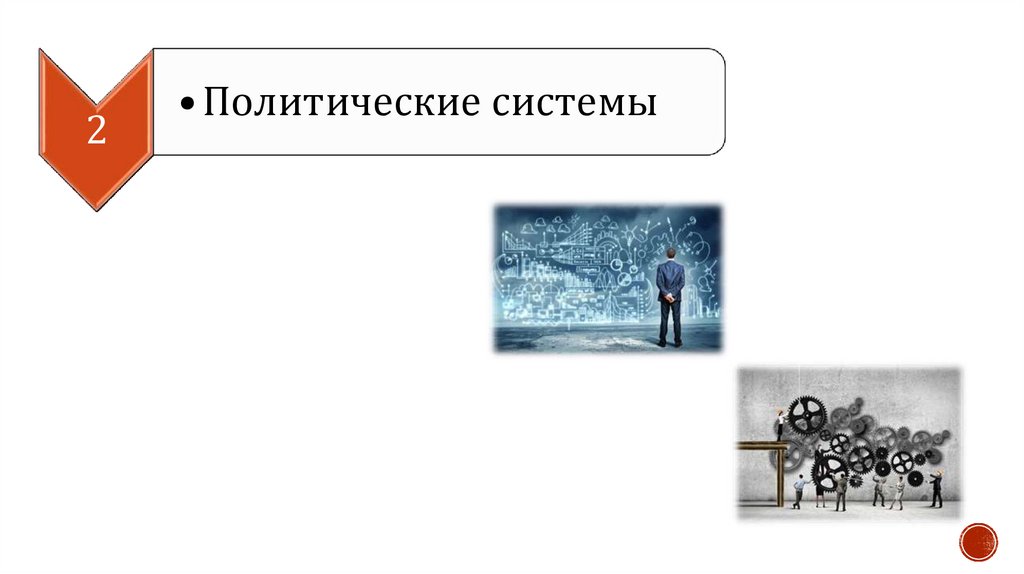 2

• Политические системы